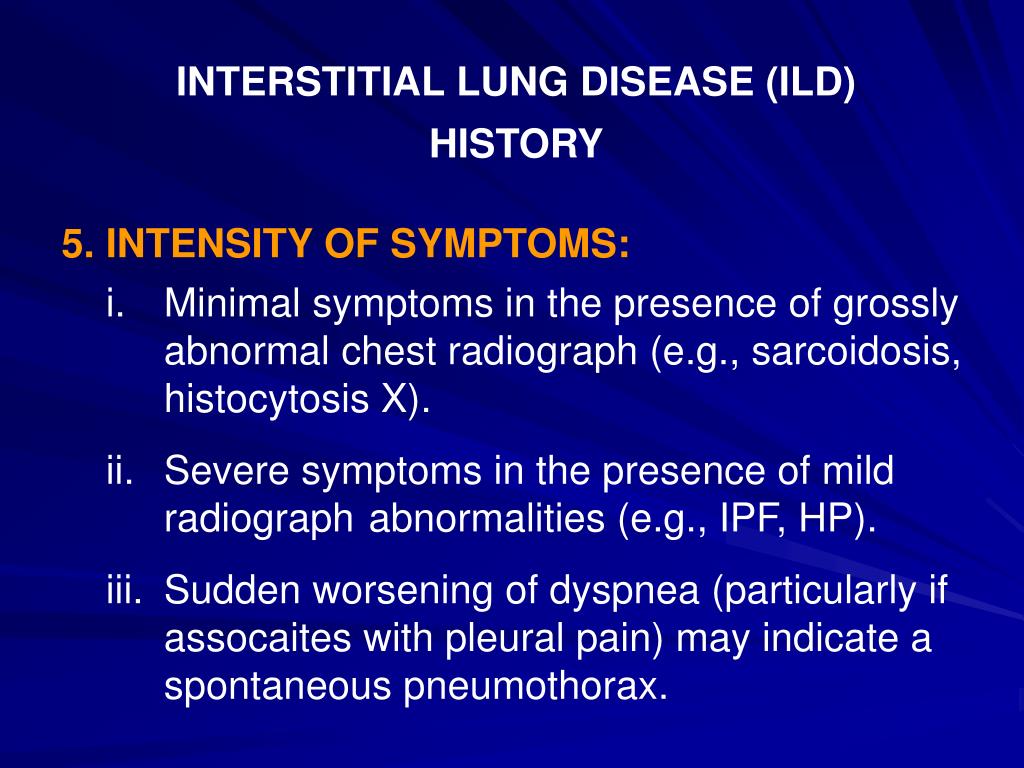 INTERSTITIAL LUNG DISEASE (ILD)
HISTORY

5. INTENSITY OF SYMPTOMS:

i. Minimal symptoms in the presence of grossly abnormal chest radiograph (e.g., sarcoidosis, histocytosis X).

ii. Severe symptoms in the presence of mild radiograph abnormalities (e.g., IPF, HP).

iii. Sudden worsening of dyspnea (particularly if assocaites with pleural pain) may indicate a spontaneous pneumothorax.